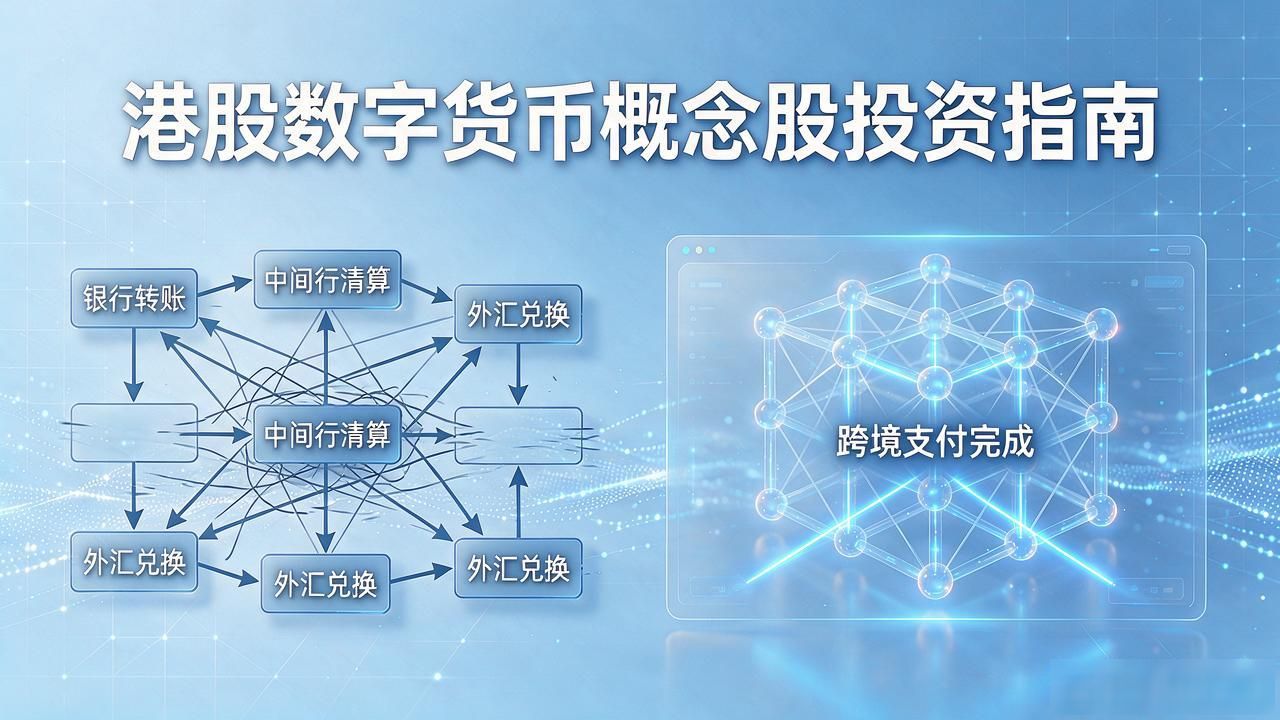 港股数字货币概念股投资指南

银行转账
中间行清算
外汇兑换
中间行清算
外汇兑换
外汇兑换
外汇兑换

跨境支付完成